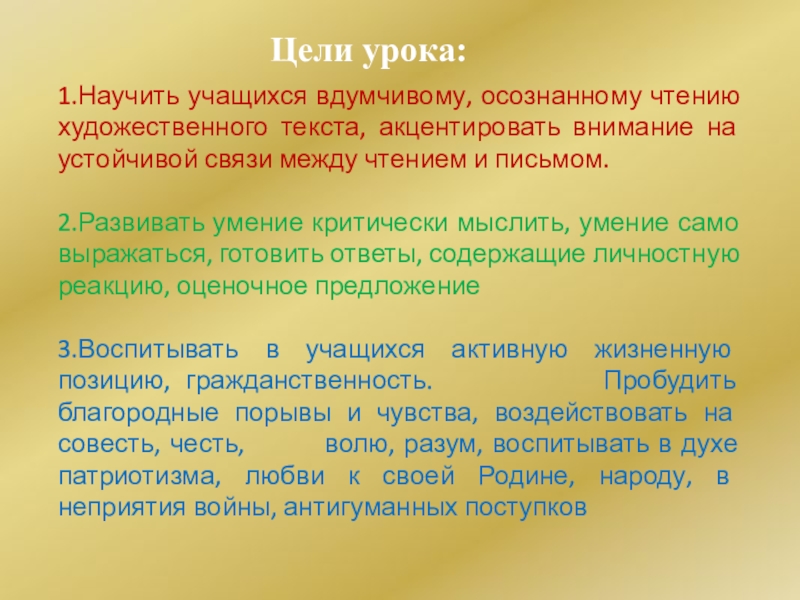 Цели урока:

1.Научить учащихся вдумчивому, осознанному чтению художественного текста, акцентировать внимание на устойчивой связи между чтением и письмом.

2.Развивать умение критически мыслить, умение само выражаться, готовить ответы, содержащие личностную реакцию, оценочное предложение

3.Воспитывать в учащихся активную жизненную позицию, гражданственность. Пробудить благородные порывы и чувства, воздействовать на совесть, честь, волю, разум, воспитывать в духе патриотизма, любви к своей Родине, народу, в неприятия войны, антигуманных поступков